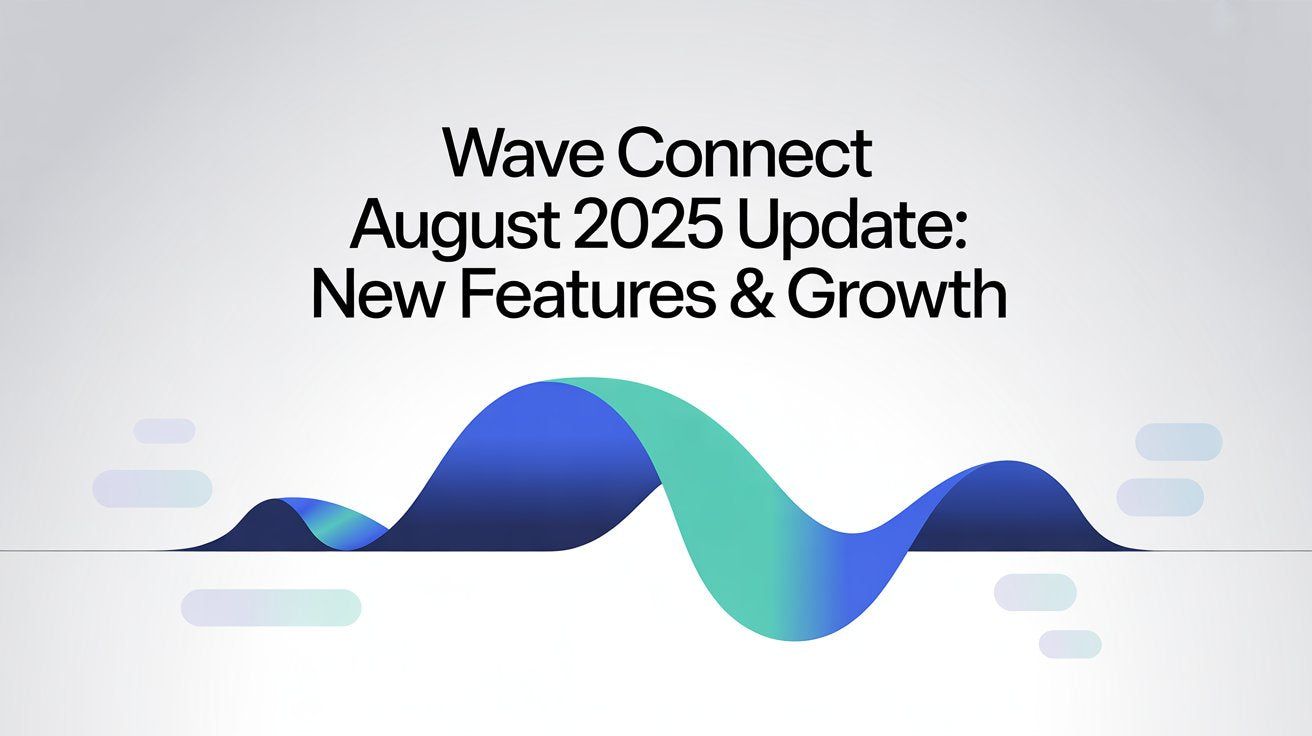 Wave Connect
August 2025 Update:
New Features & Growth